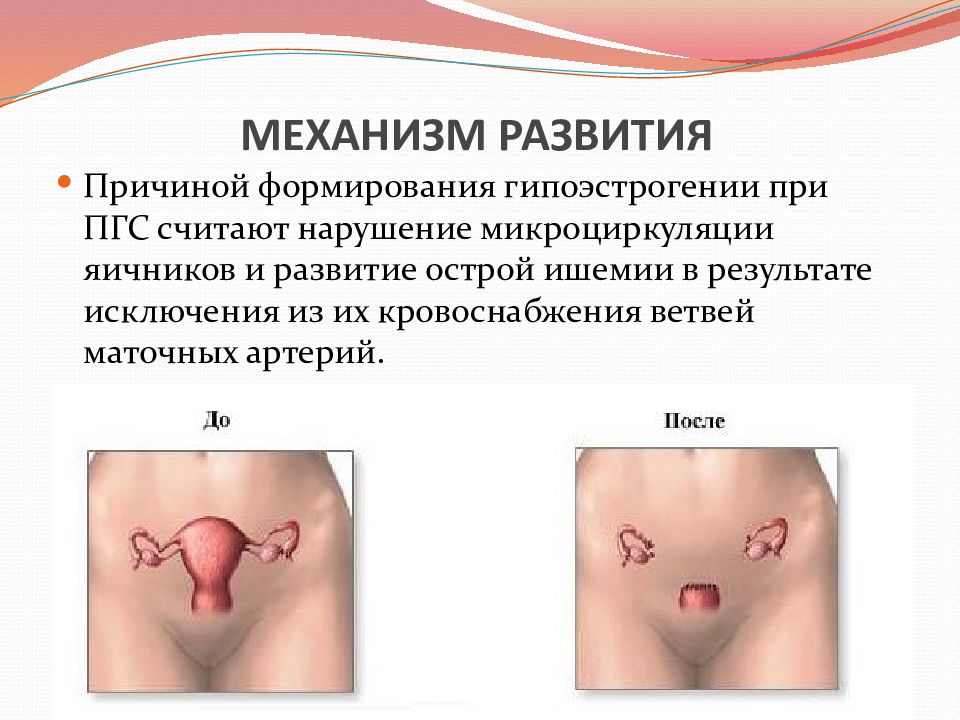 МЕХАНИЗМ РАЗВИТИЯ

Причиной формирования гипоэстрогении при ПГС считают нарушение микроциркуляции яичников и развитие острой ишемии в результате исключения из их кровоснабжения ветвей маточных артерий.

До

После